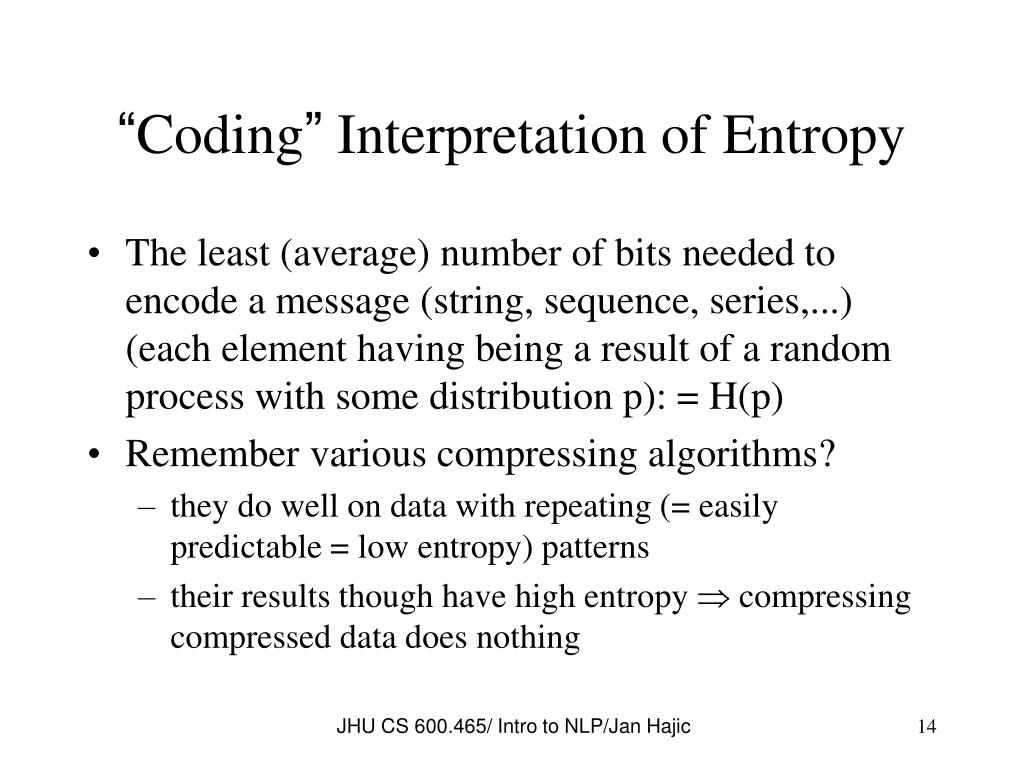 “Coding” Interpretation of Entropy

• The least (average) number of bits needed to encode a message (string, sequence, series,...) (each element having being a result of a random process with some distribution p): = H(p)
• Remember various compressing algorithms?
– they do well on data with repeating (= easily predictable = low entropy) patterns
– their results though have high entropy $\Rightarrow$ compressing compressed data does nothing

JHU CS 600.465/ Intro to NLP/Jan Hajic

14